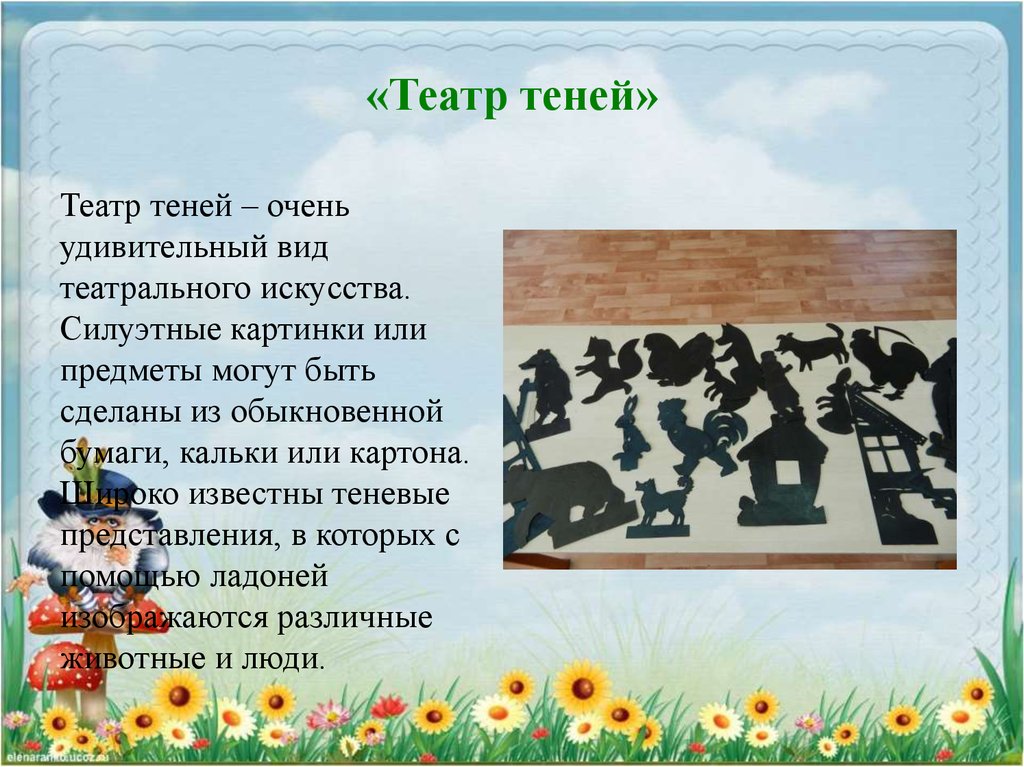 «Театр теней»

Театр теней – очень удивительный вид театрального искусства. Силуэтные картинки или предметы могут быть сделаны из обыкновенной бумаги, кальки или картона. Широко известны теневые представления, в которых с помощью ладоней изображаются различные животные и люди.

elenaranko.ucoz.ru